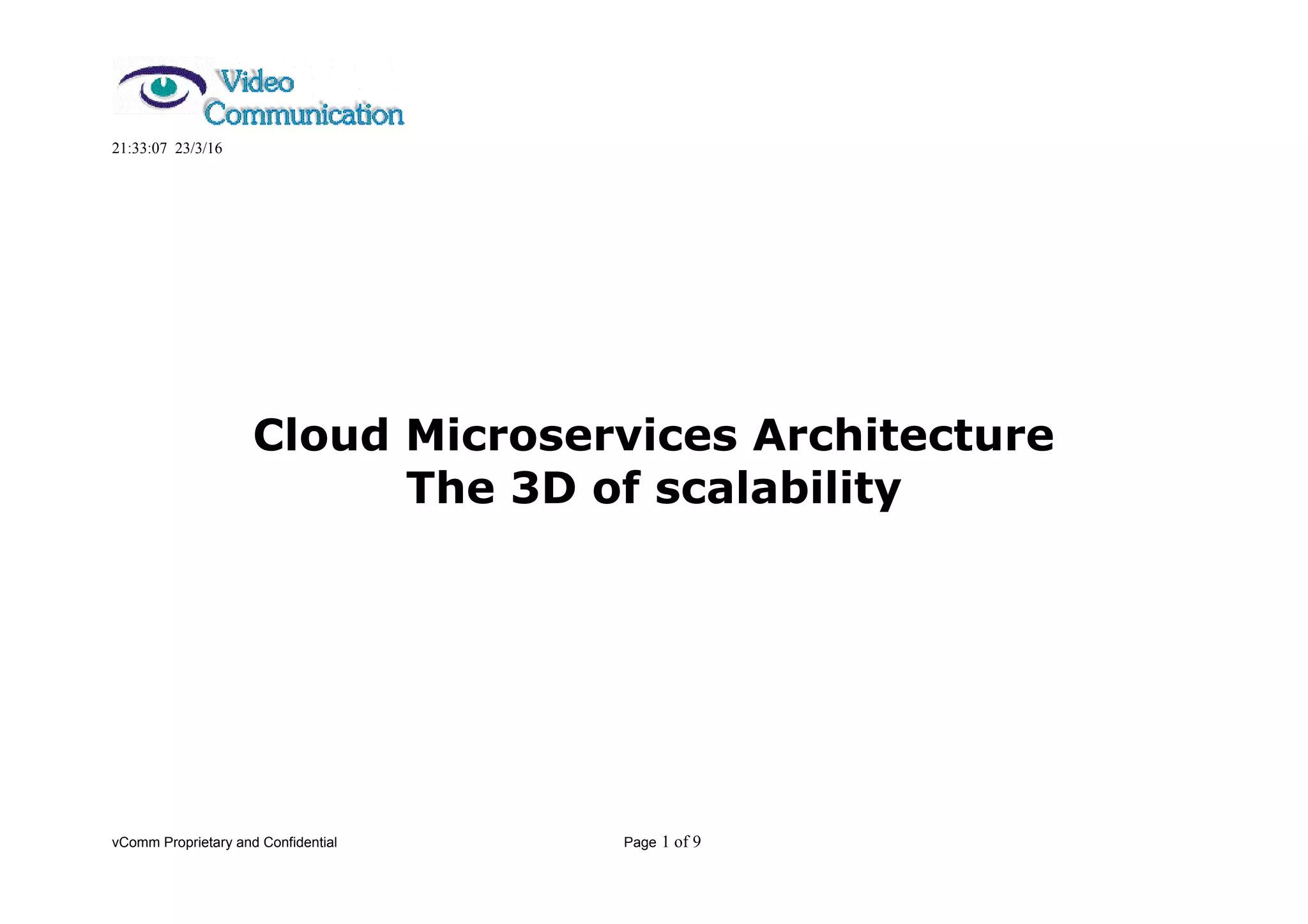 Video
Communication

21:33:07 23/3/16

Cloud Microservices Architecture
The 3D of scalability

vComm Proprietary and Confidential

Page 1 of 9